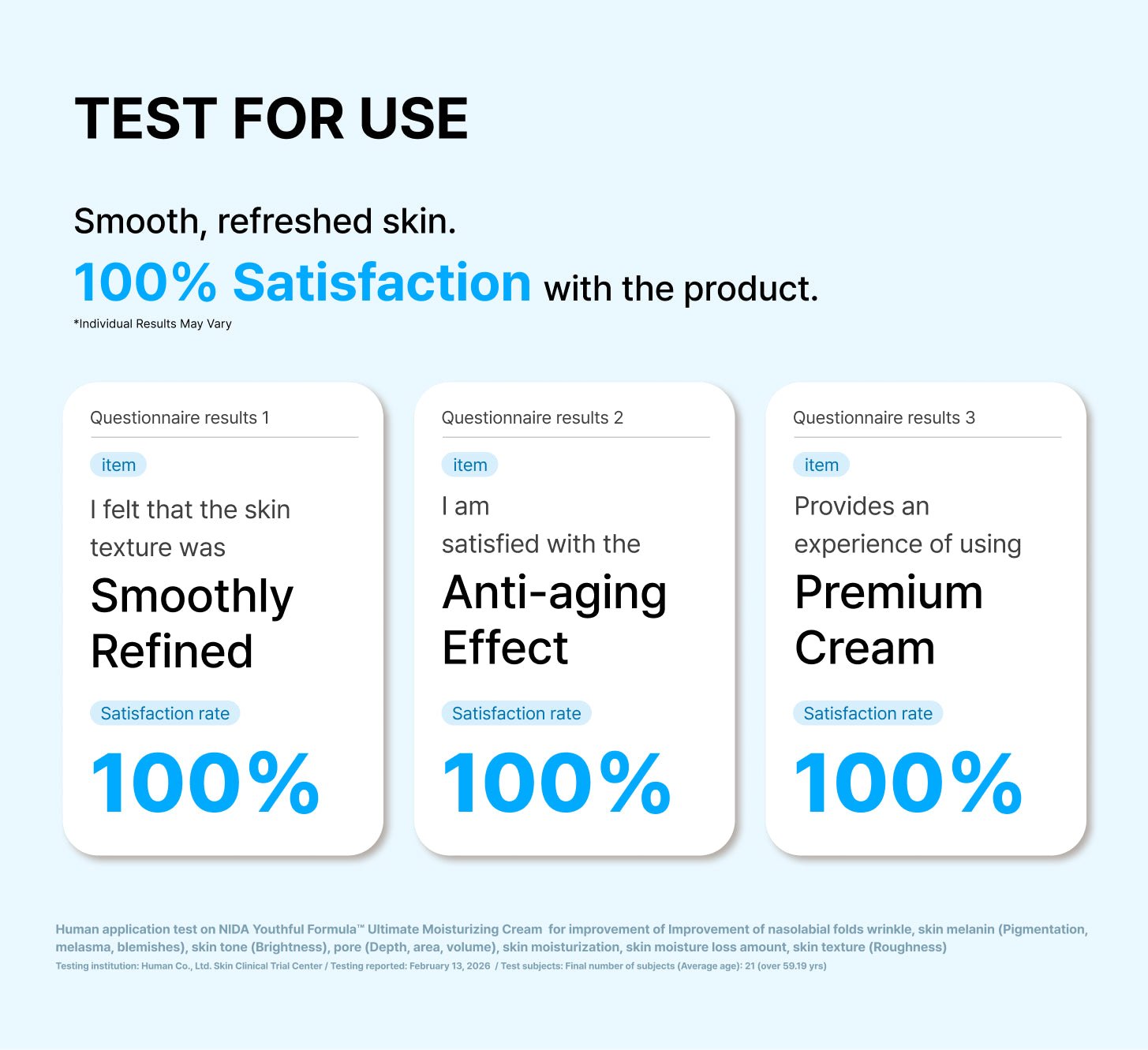 TEST FOR USE

Smooth, refreshed skin.
100% Satisfaction with the product.
*Individual Results May Vary

Questionnaire results 1
item
I felt that the skin texture was
Smoothly Refined
Satisfaction rate
100%

Questionnaire results 2
item
I am satisfied with the
Anti-aging Effect
Satisfaction rate
100%

Questionnaire results 3
item
Provides an experience of using
Premium Cream
Satisfaction rate
100%

Human application test on NIDA Youthful Formula™ Ultimate Moisturizing Cream for improvement of Improvement of nasolabial folds wrinkle, skin melanin (Pigmentation, melasma, blemishes), skin tone (Brightness), pore (Depth, area, volume), skin moisturization, skin moisture loss amount, skin texture (Roughness)
Testing institution: Human Co., Ltd. Skin Clinical Trial Center / Testing reported: February 13, 2026 / Test subjects: Final number of subjects (Average age): 21 (over 59.19 yrs)